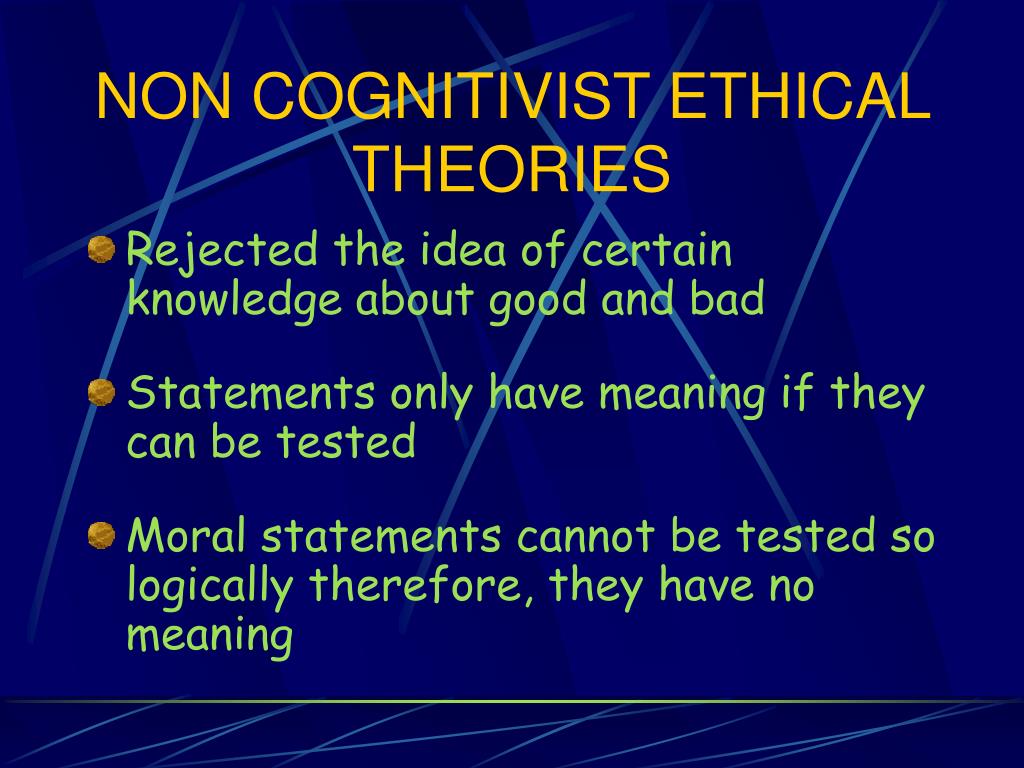 NON COGNITIVIST ETHICAL THEORIES

Rejected the idea of certain knowledge about good and bad

Statements only have meaning if they can be tested

Moral statements cannot be tested so logically therefore, they have no meaning